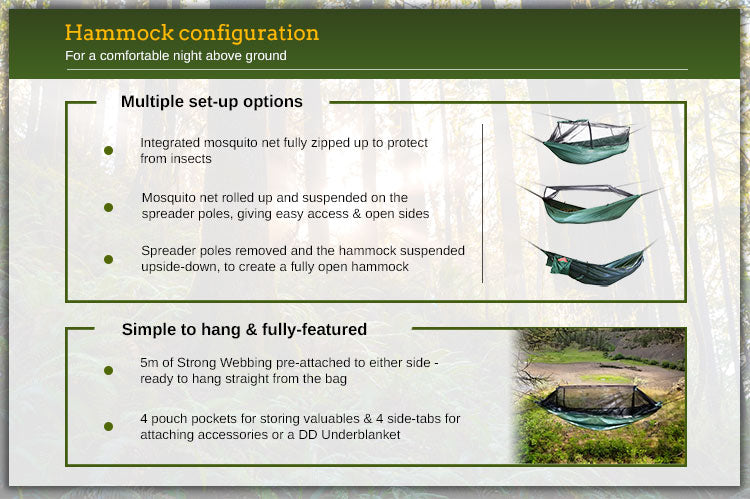 Hammock configuration
For a comfortable night above ground

Multiple set-up options

Integrated mosquito net fully zipped up to protect from insects

Mosquito net rolled up and suspended on the spreader poles, giving easy access & open sides

Spreader poles removed and the hammock suspended upside-down, to create a fully open hammock

Simple to hang & fully-featured

5m of Strong Webbing pre-attached to either side - ready to hang straight from the bag

4 pouch pockets for storing valuables & 4 side-tabs for attaching accessories or a DD Underblanket